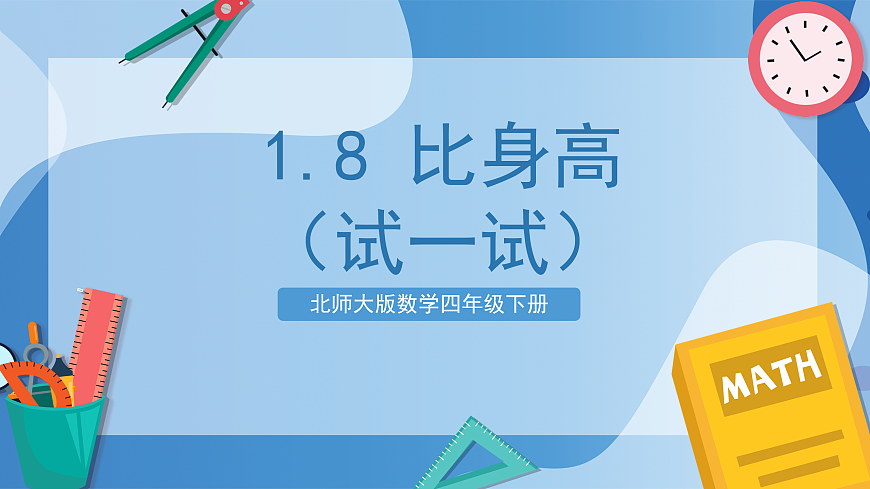 1.8 比身高
（试一试）

北师大版数学四年级下册

MATH